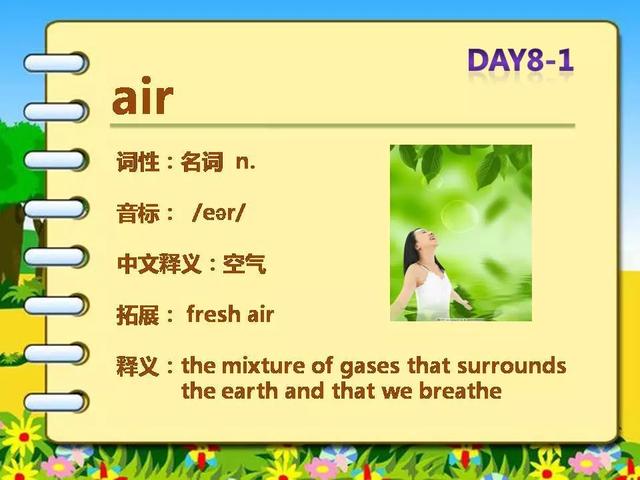 DAY8-1

air

词性：名词 n.

音标： /eər/

中文释义：空气

拓展： fresh air

释义：the mixture of gases that surrounds the earth and that we breathe